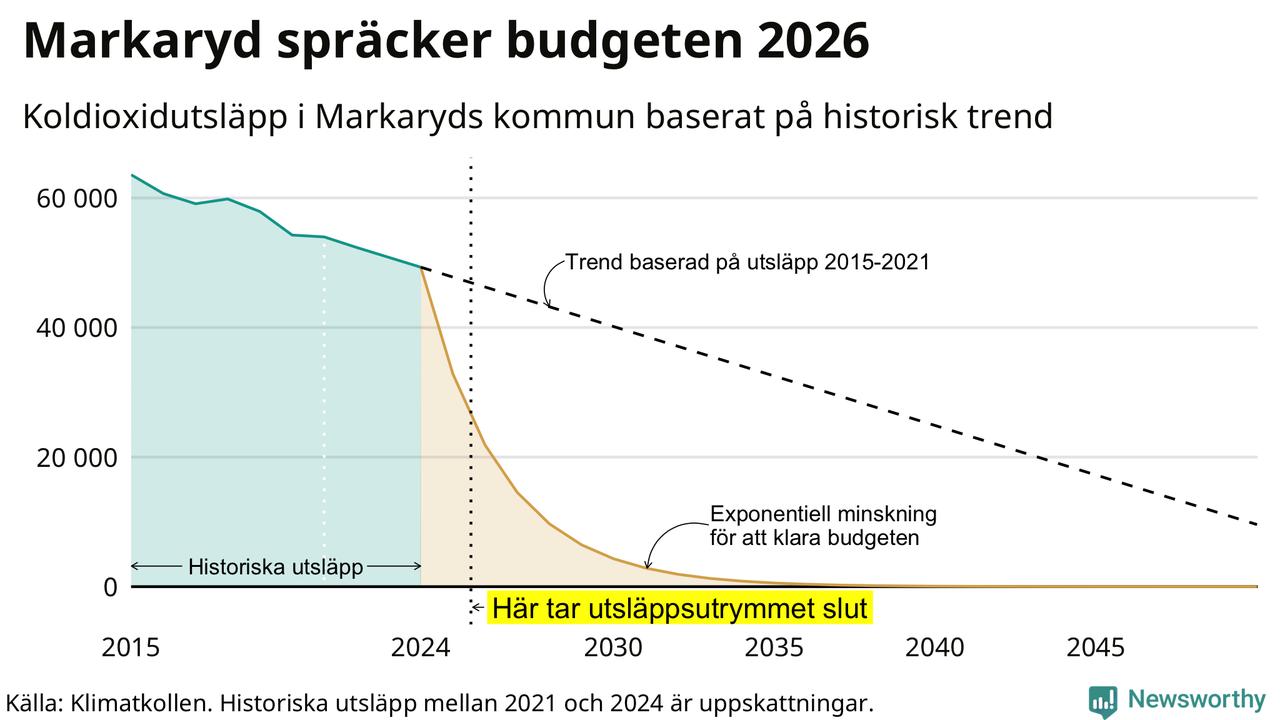 Markaryd spräcker budgeten 2026

Koldioxidutsläpp i Markaryds kommun baserat på historisk trend

60 000
40 000
20 000
0

Trend baserad på utsläpp 2015-2021

Exponentiell minskning för att klara budgeten

Historiska utsläpp

Här tar utsläppsutrymmet slut

2015
2024
2030
2035
2040
2045

Källa: Klimatkollen. Historiska utsläpp mellan 2021 och 2024 är uppskattningar.

Newsworthy